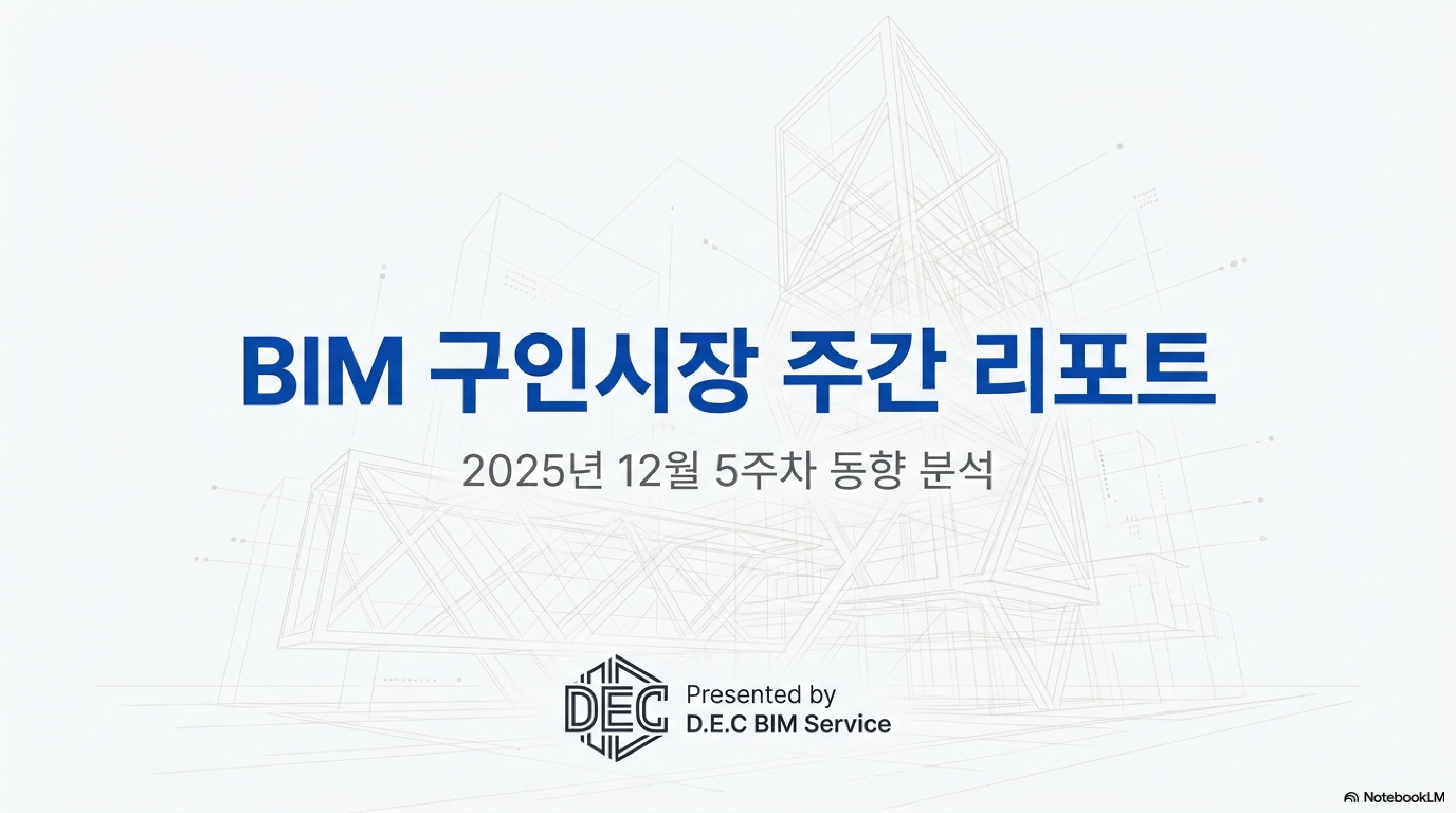 BIM 구인시장 주간 리포트

2025년 12월 5주차 동향 분석

DEC

Presented by
D.E.C BIM Service

NotebookLM